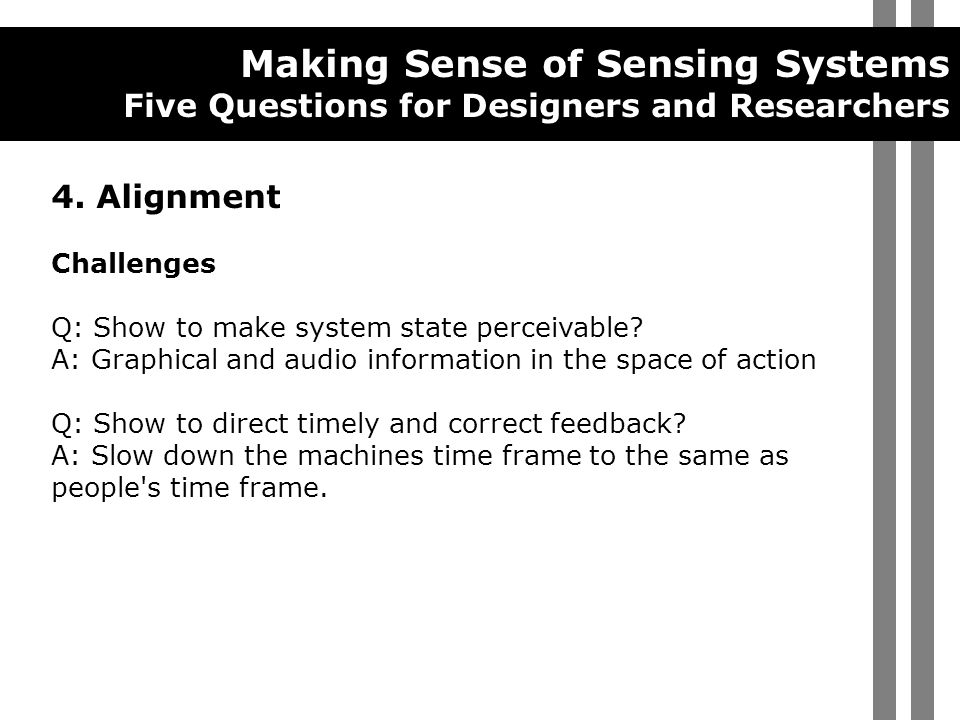 Making Sense of Sensing Systems
Five Questions for Designers and Researchers

4. Alignment

Challenges

Q: Show to make system state perceivable?
A: Graphical and audio information in the space of action

Q: Show to direct timely and correct feedback?
A: Slow down the machines time frame to the same as people's time frame.